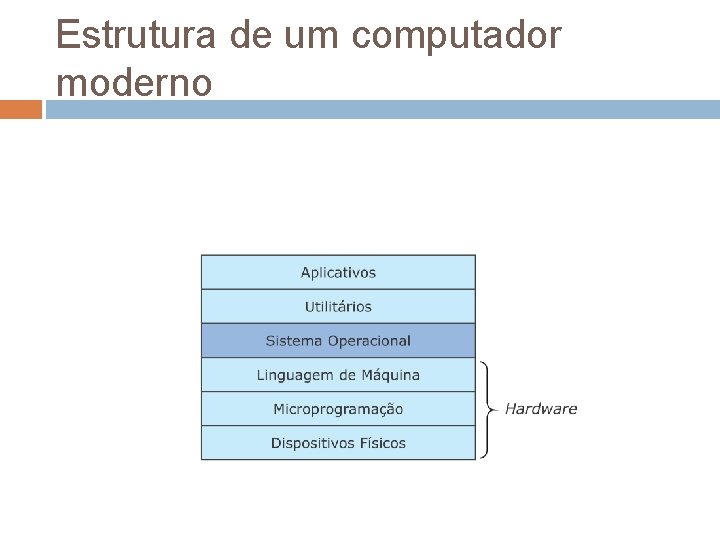 Estrutura de um computador moderno

Aplicativos
Utilitários
Sistema Operacional
Linguagem de Máquina
Microprogramação
Dispositivos Físicos

Hardware